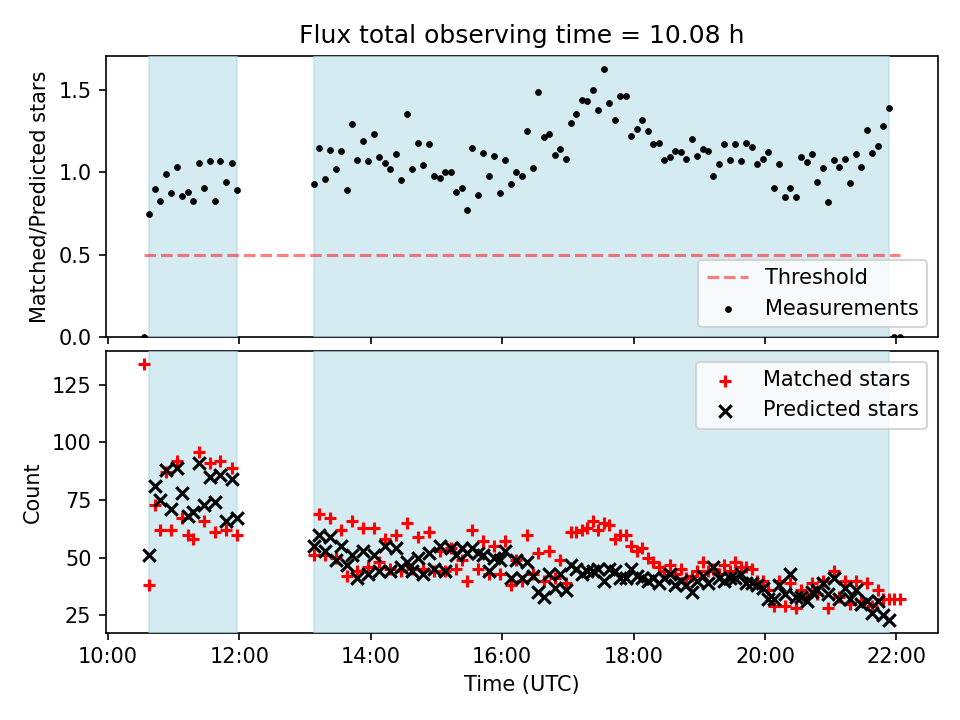 Flux total observing time = 10.08 h

Matched/Predicted stars

1.5
1.0
0.5
0.0

Threshold
Measurements

Count

125
100
75
50
25

Matched stars
Predicted stars

10:00
12:00
14:00
16:00
18:00
20:00
22:00

Time (UTC)